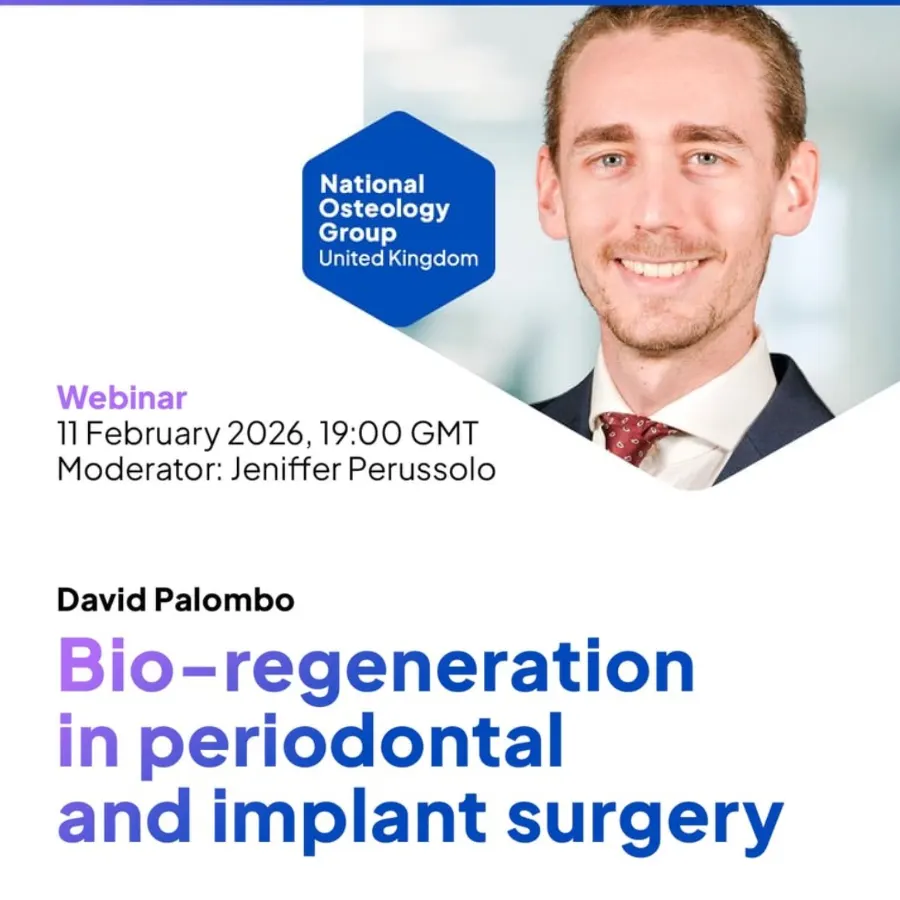 National Osteology Group
United Kingdom

Webinar
11 February 2026, 19:00 GMT
Moderator: Jeniffer Perussolo

David Palombo

Bio-regeneration in periodontal and implant surgery